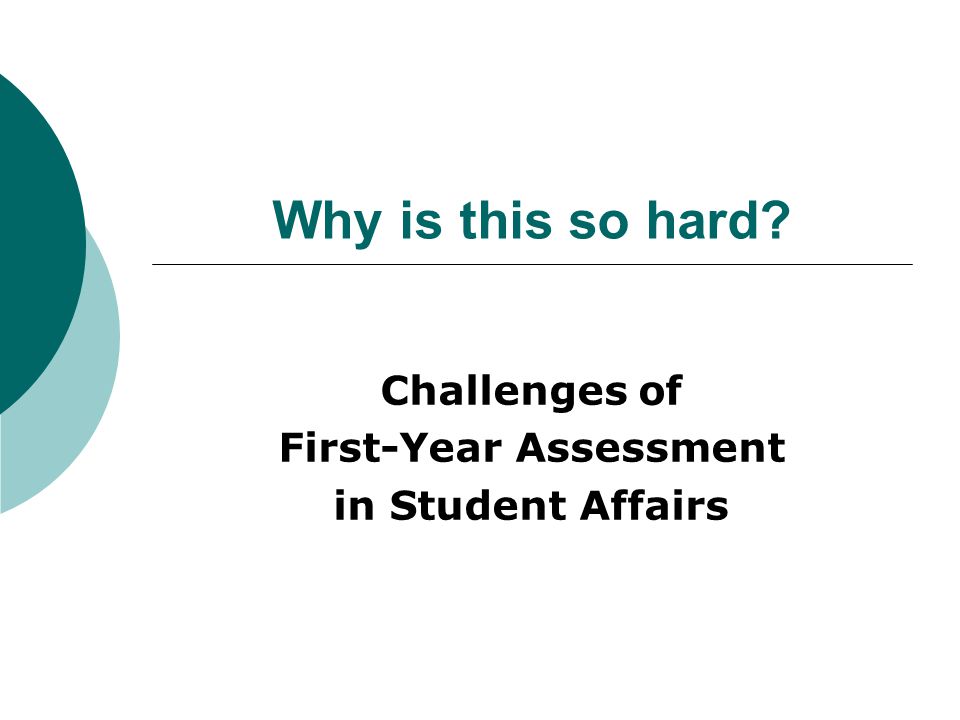 Why is this so hard?

Challenges of
First-Year Assessment
in Student Affairs